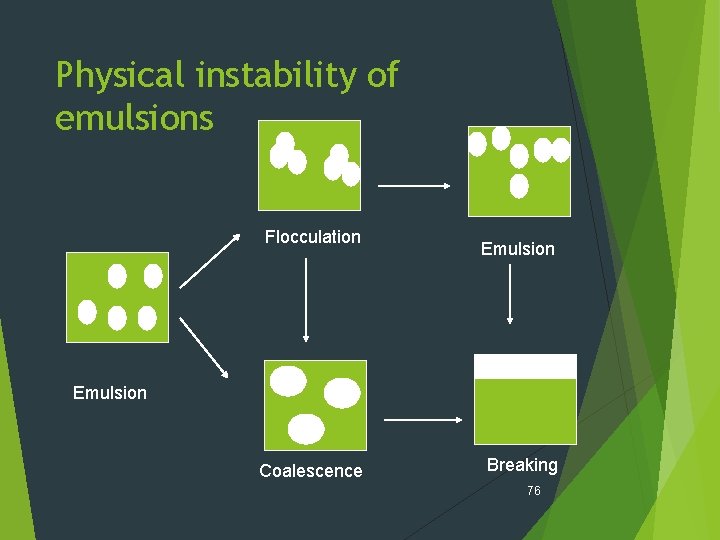 Physical instability of emulsions

Flocculation

Emulsion

Emulsion

Coalescence

Breaking

76